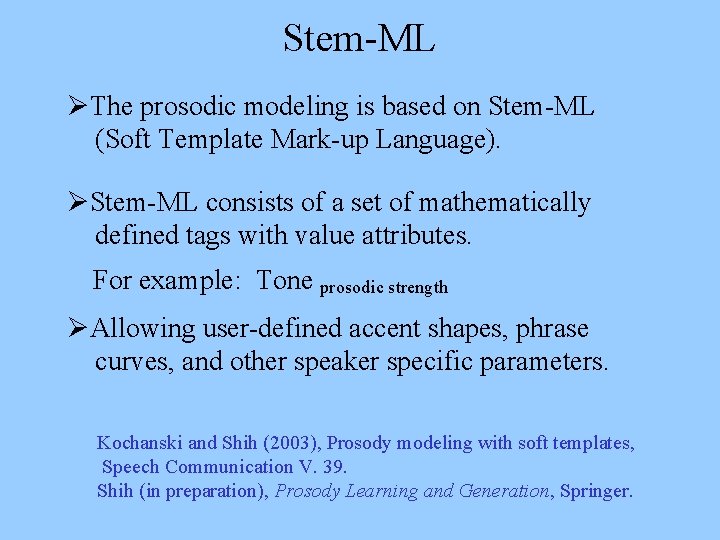 Stem-ML

➢The prosodic modeling is based on Stem-ML (Soft Template Mark-up Language).

➢Stem-ML consists of a set of mathematically defined tags with value attributes.

For example: Tone $_{\text{prosodic strength}}$

➢Allowing user-defined accent shapes, phrase curves, and other speaker specific parameters.

Kochanski and Shih (2003), Prosody modeling with soft templates, Speech Communication V. 39.
Shih (in preparation), Prosody Learning and Generation, Springer.